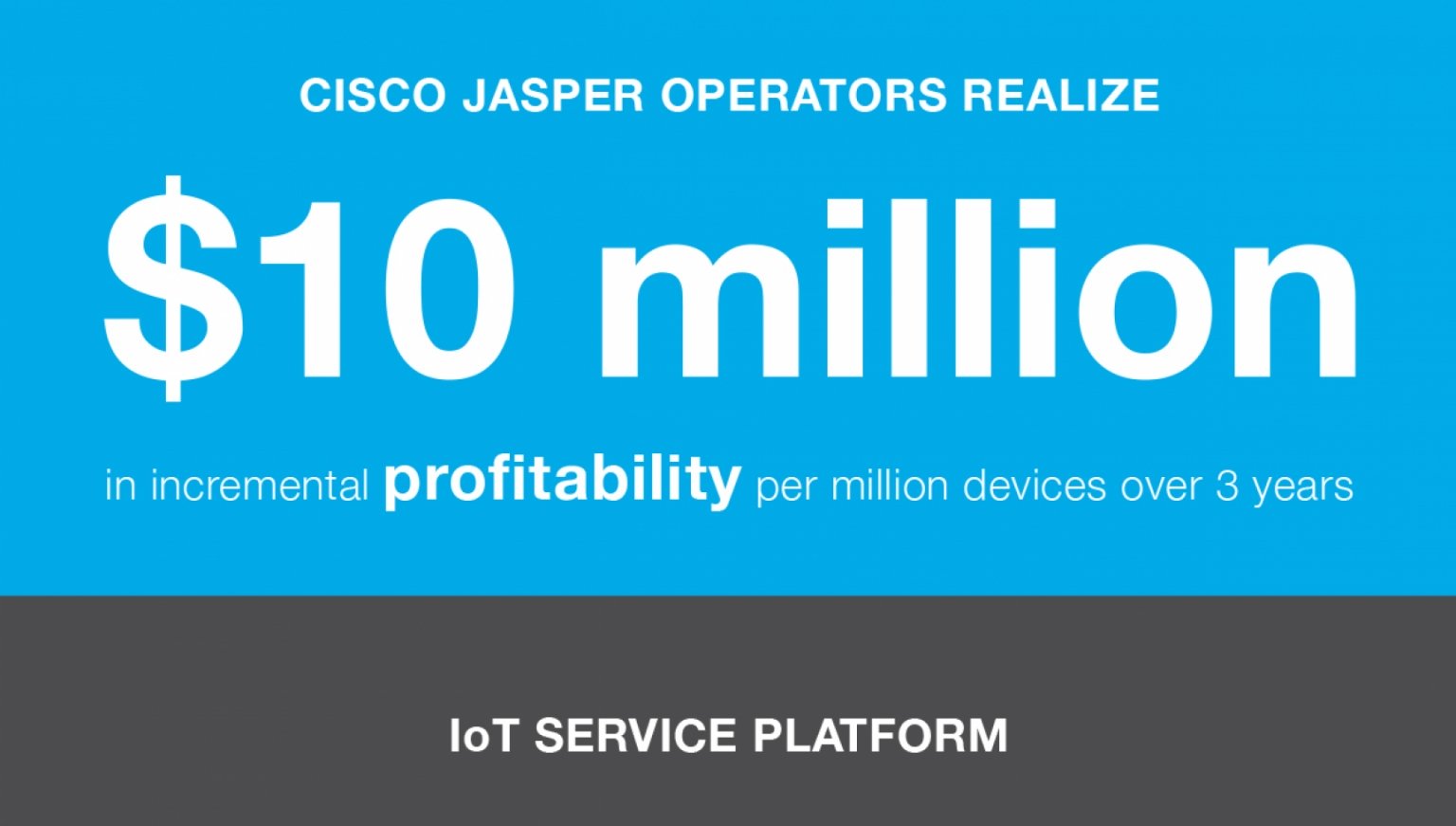 CISCO JASPER OPERATORS REALIZE

$10 million

in incremental profitability per million devices over 3 years

IoT SERVICE PLATFORM